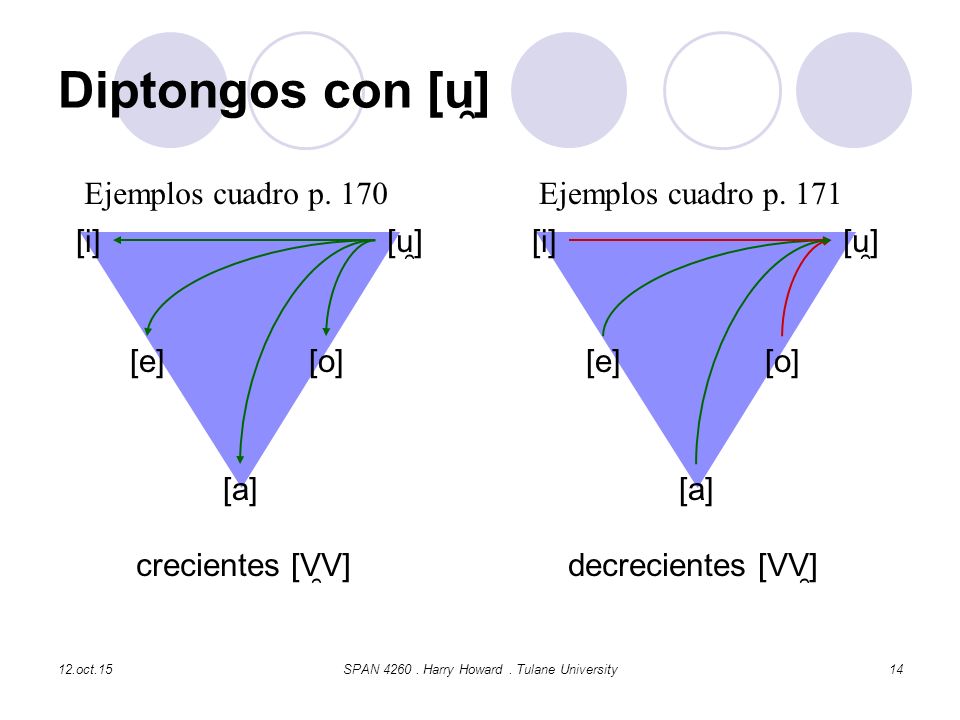 Diptongos con [u̯]

Ejemplos cuadro p. 170

[i]

[u̯]

[e]

[o]

[a]

crecientes [V̯V]

Ejemplos cuadro p. 171

[i]

[u̯]

[e]

[o]

[a]

decrecientes [VV̯]

12.oct.15

SPAN 4260 . Harry Howard . Tulane University

14